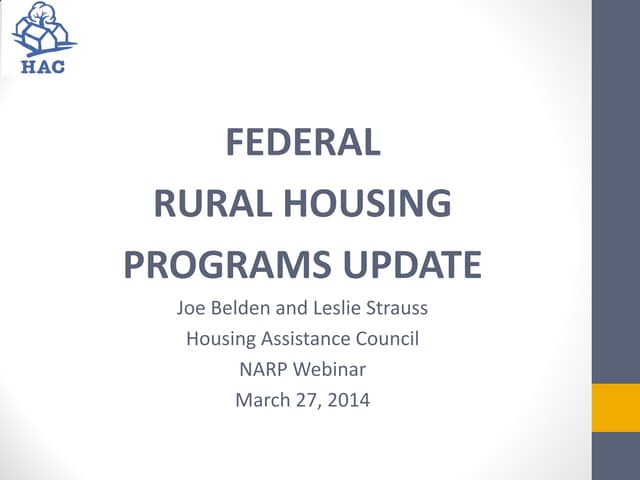 HAC

FEDERAL
RURAL HOUSING
PROGRAMS UPDATE

Joe Belden and Leslie Strauss
Housing Assistance Council
NARP Webinar
March 27, 2014